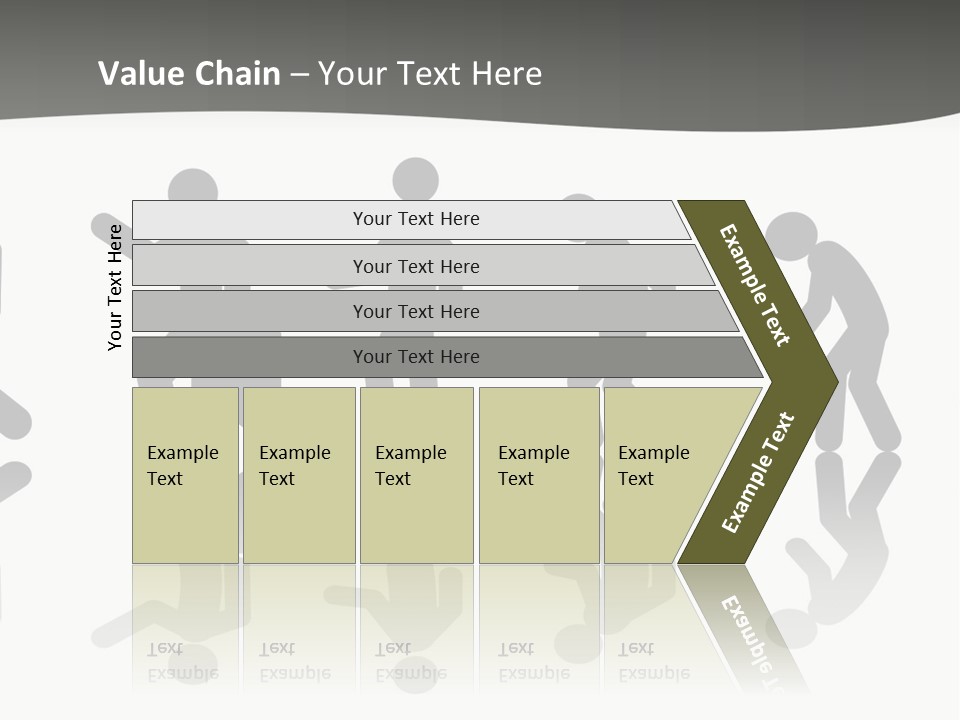 Value Chain – Your Text Here

Your Text Here

Your Text Here

Your Text Here

Your Text Here

Your Text Here

Example Text

Example Text

Example Text

Example Text

Example Text

Example Text

Example Text